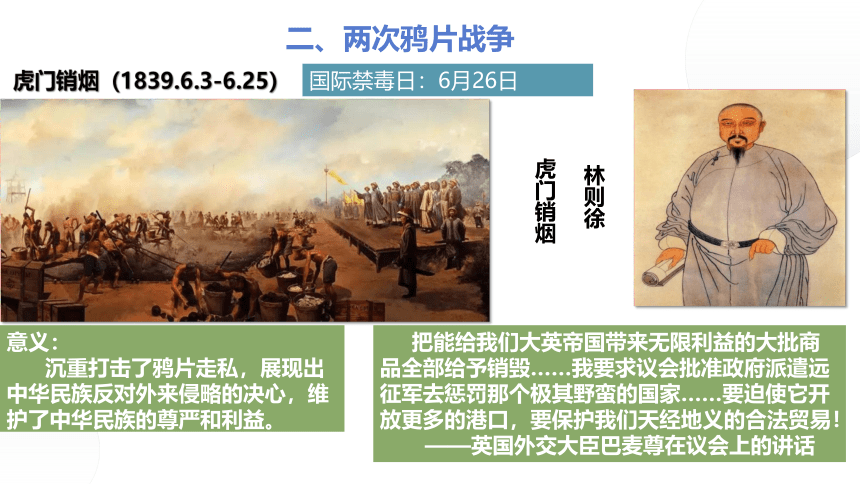 二、两次鸦片战争

虎门销烟（1839.6.3-6.25）

国际禁毒日：6月26日

虎门销烟

林则徐

意义：
沉重打击了鸦片走私，展现出中华民族反对外来侵略的决心，维护了中华民族的尊严和利益。

把能给我们大英帝国带来无限利益的大批商品全部给予销毁……我要求议会批准政府派遣远征军去惩罚那个极其野蛮的国家……要迫使它开放更多的港口，要保护我们天经地义的合法贸易！
——英国外交大臣巴麦尊在议会上的讲话